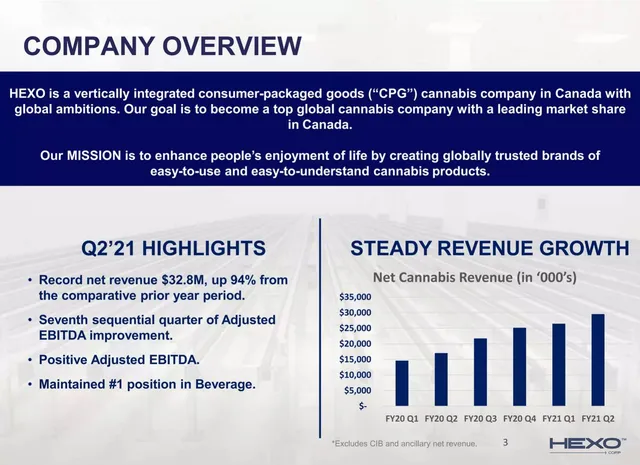 COMPANY OVERVIEW

HEXO is a vertically integrated consumer-packaged goods ("CPG") cannabis company in Canada with global ambitions. Our goal is to become a top global cannabis company with a leading market share in Canada.

Our MISSION is to enhance people's enjoyment of life by creating globally trusted brands of easy-to-use and easy-to-understand cannabis products.

Q2'21 HIGHLIGHTS

• Record net revenue $32.8M, up 94% from the comparative prior year period.
• Seventh sequential quarter of Adjusted EBITDA improvement.
• Positive Adjusted EBITDA.
• Maintained #1 position in Beverage.

STEADY REVENUE GROWTH

Net Cannabis Revenue (in '000's)

$35,000
$30,000
$25,000
$20,000
$15,000
$10,000
$5,000
$-

FY20 Q1 FY20 Q2 FY20 Q3 FY20 Q4 FY21 Q1 FY21 Q2

*Excludes CIB and ancillary net revenue.

3

HEXO™ CORP